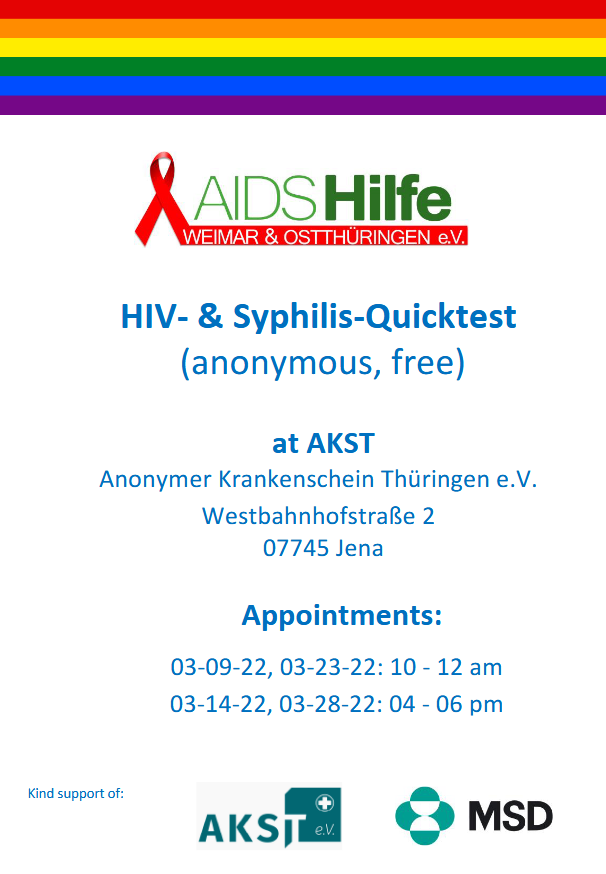 AIDS Hilfe
WEIMAR & OSTTHÜRINGEN e.V.

HIV- & Syphilis-Quicktest
(anonymous, free)

at AKST
Anonymer Krankenschein Thüringen e.V.
Westbahnhofstraße 2
07745 Jena

Appointments:

03-09-22, 03-23-22: 10 - 12 am
03-14-22, 03-28-22: 04 - 06 pm

Kind support of:

AKST e.V.

MSD